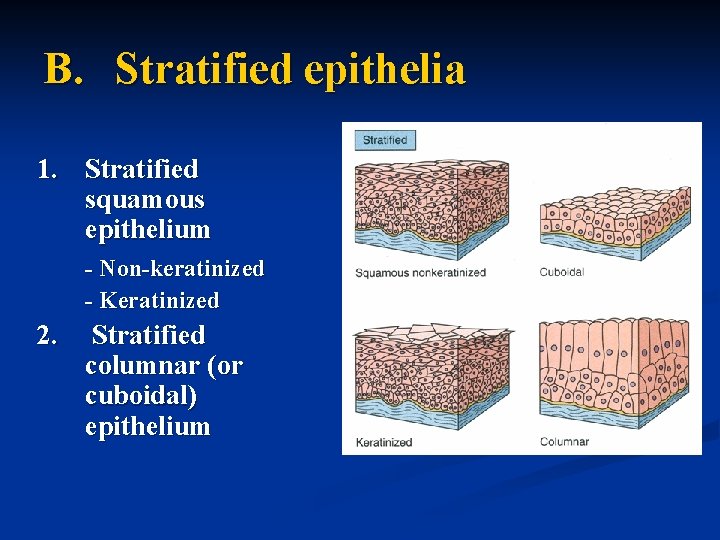 B. Stratified epithelia

1. Stratified squamous epithelium
- Non-keratinized
- Keratinized

2. Stratified columnar (or cuboidal) epithelium

Stratified

Squamous nonkeratinized

Cuboidal

Keratinized

Columnar